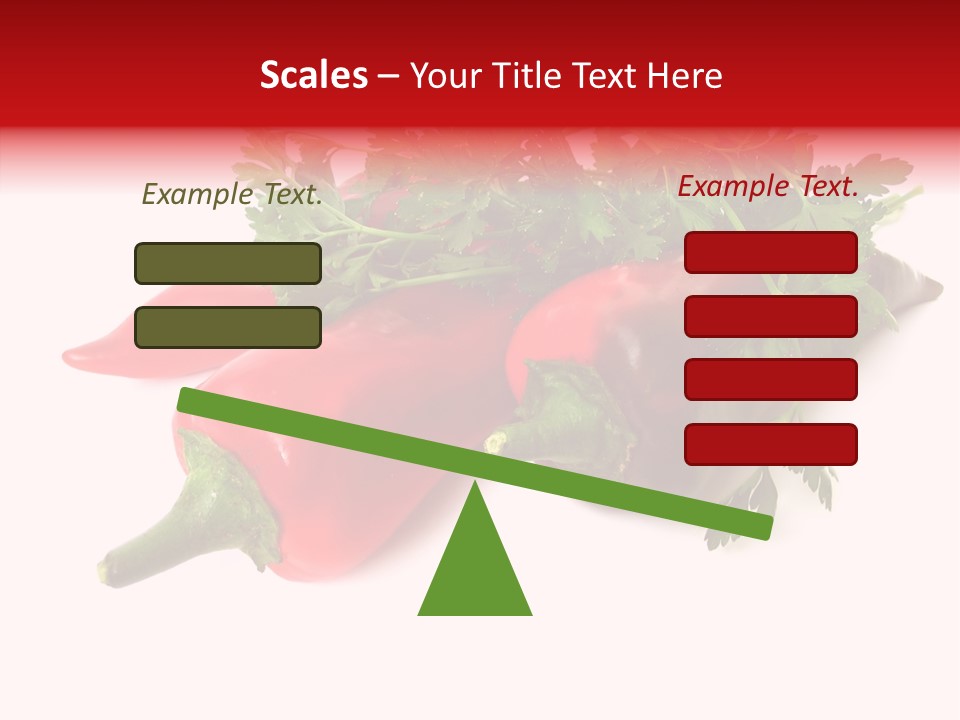 Scales – Your Title Text Here

Example Text.

Example Text.